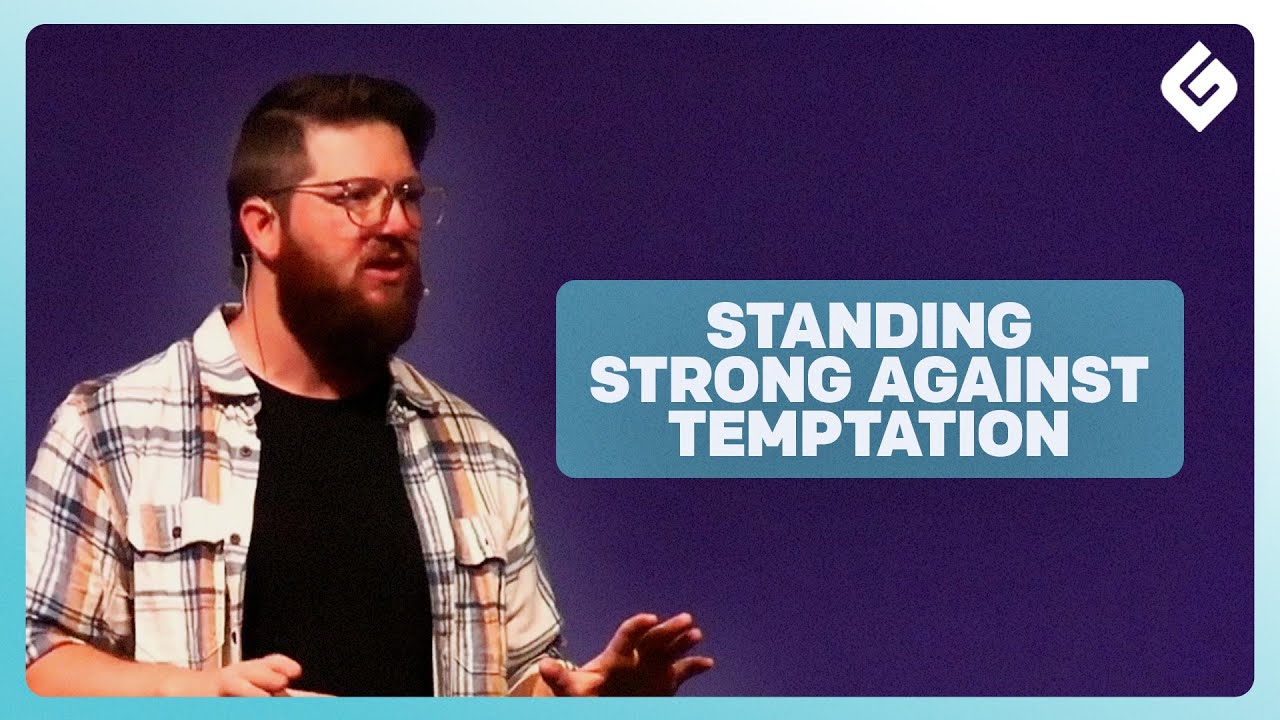 STANDING STRONG AGAINST TEMPTATION